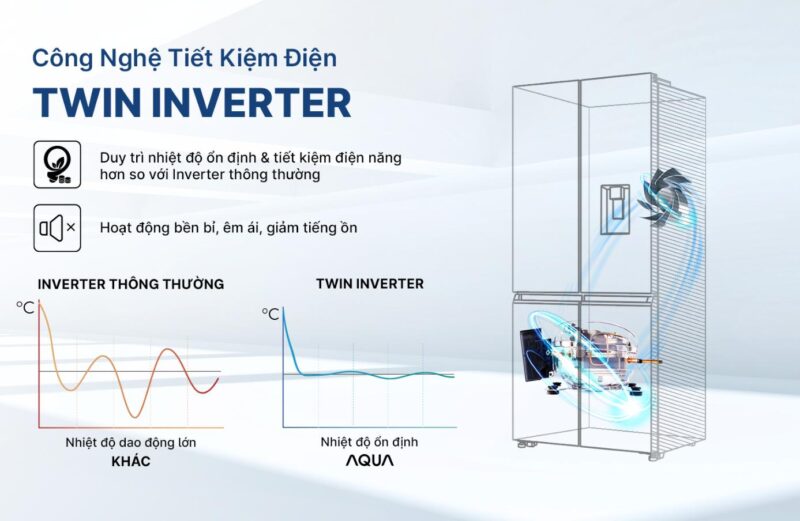 Công Nghệ Tiết Kiệm Điện
TWIN INVERTER

Duy trì nhiệt độ ổn định & tiết kiệm điện năng hơn so với Inverter thông thường

Hoạt động bền bỉ, êm ái, giảm tiếng ồn

INVERTER THÔNG THƯỜNG
°C
Nhiệt độ dao động lớn
KHÁC

TWIN INVERTER
°C
Nhiệt độ ổn định
AQUA